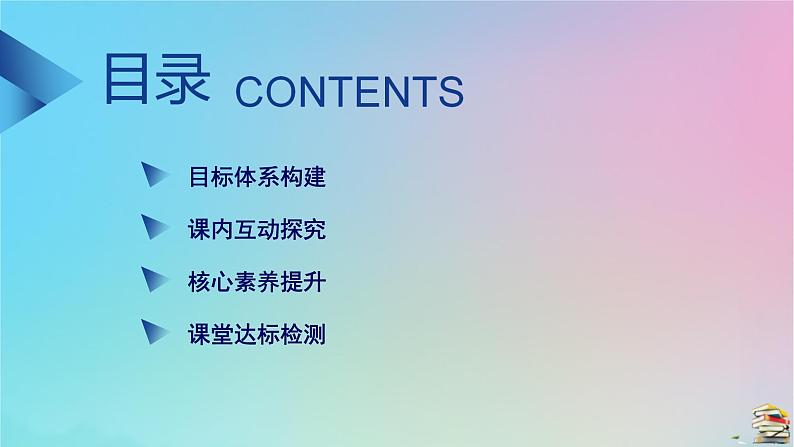 目录 CONTENTS

目标体系构建

课内互动探究

核心素养提升

课堂达标检测